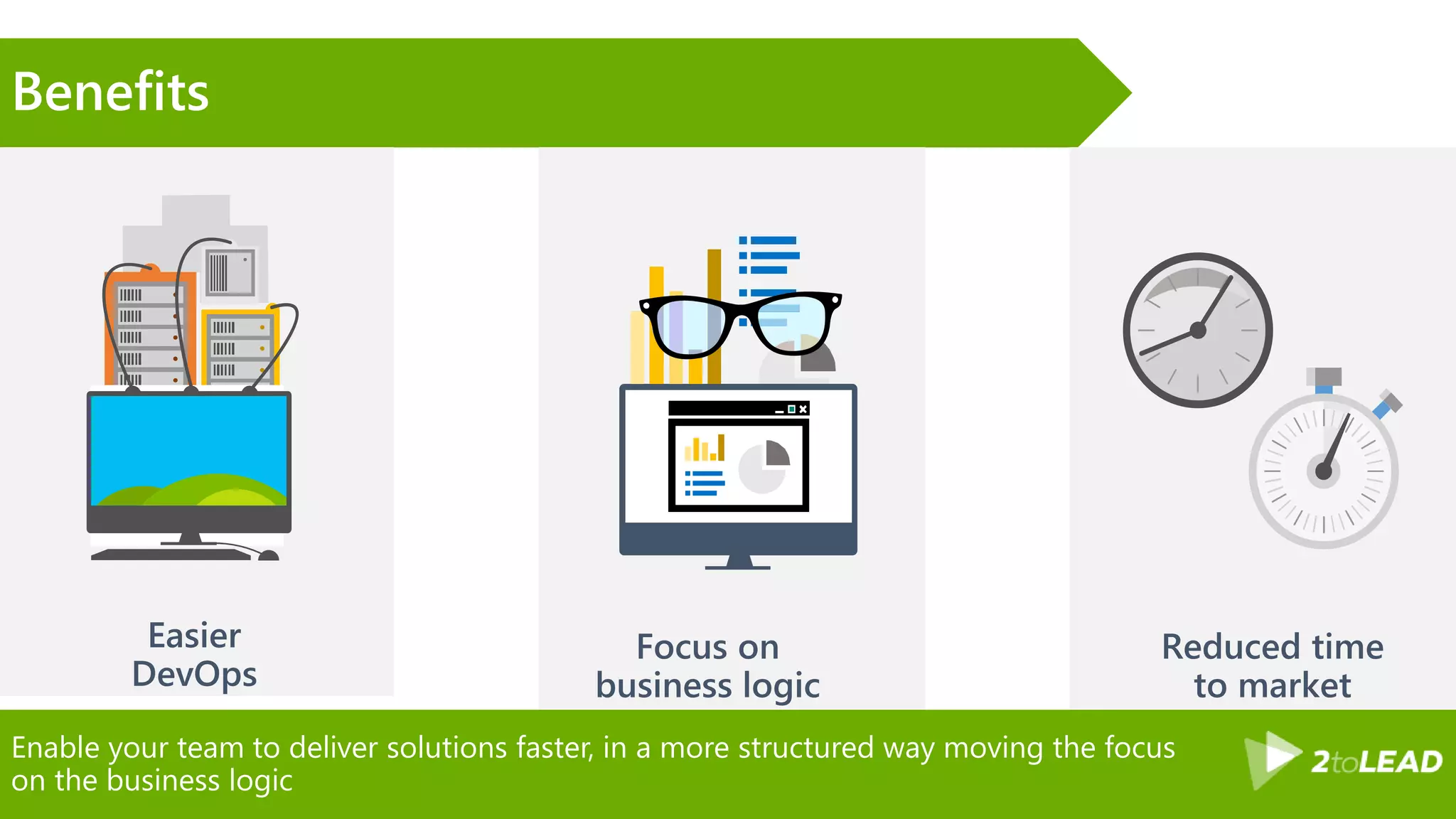 Benefits

Easier DevOps

Focus on business logic

Reduced time to market

Enable your team to deliver solutions faster, in a more structured way moving the focus on the business logic

2toLEAD